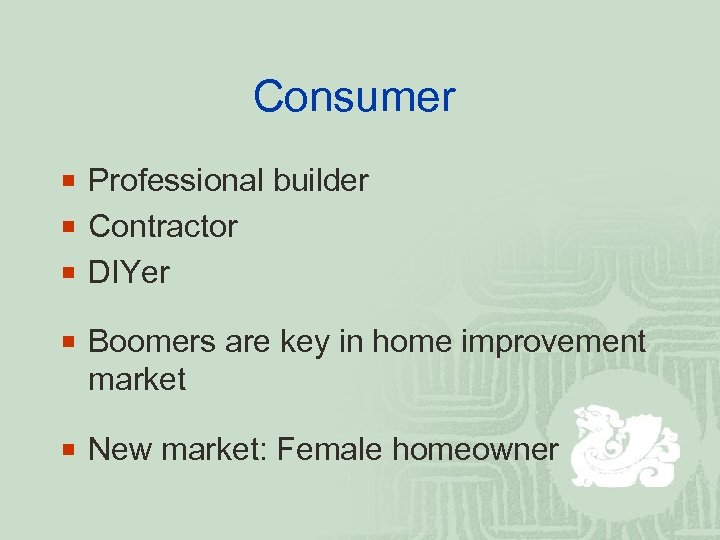 Consumer

- Professional builder
- Contractor
- DIYer

- Boomers are key in home improvement market

- New market: Female homeowner